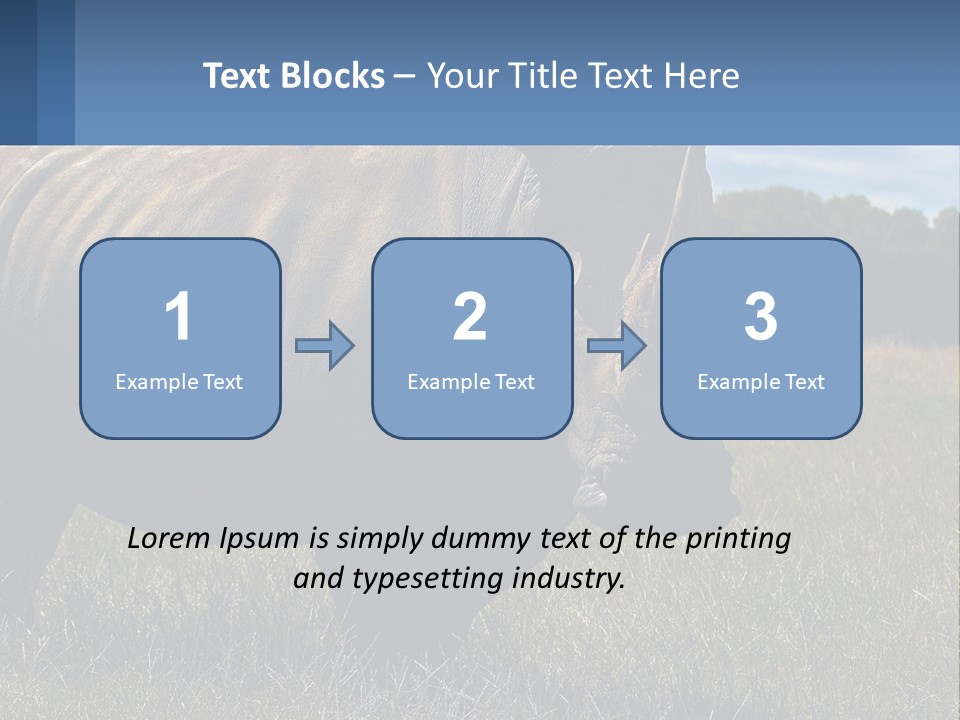 Text Blocks – Your Title Text Here

1
Example Text

2
Example Text

3
Example Text

Lorem Ipsum is simply dummy text of the printing and typesetting industry.